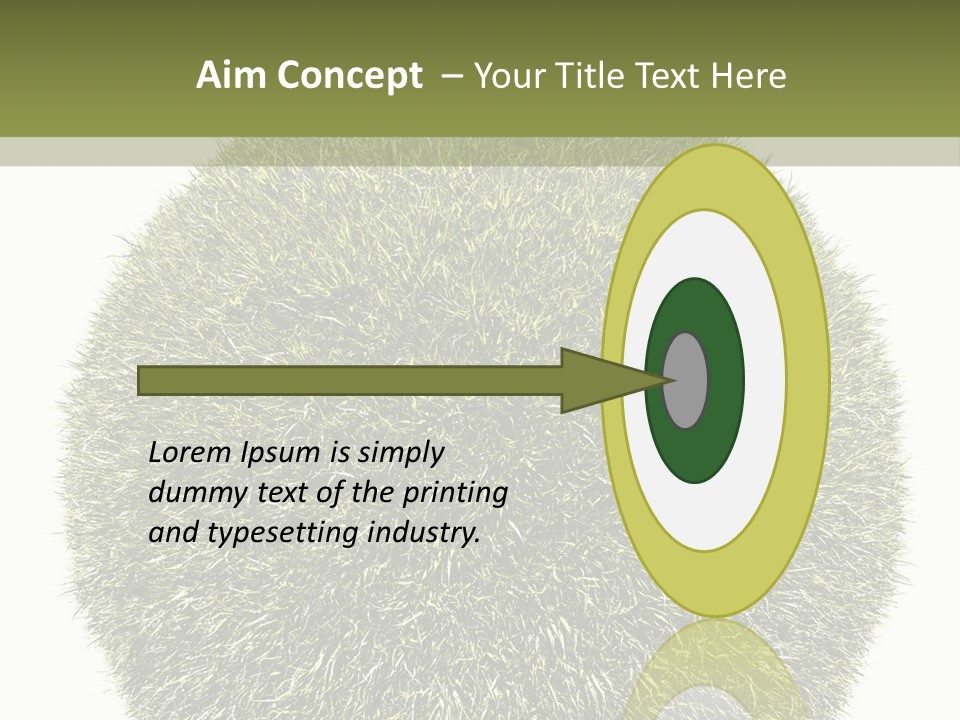 Aim Concept – Your Title Text Here

Lorem Ipsum is simply dummy text of the printing and typesetting industry.